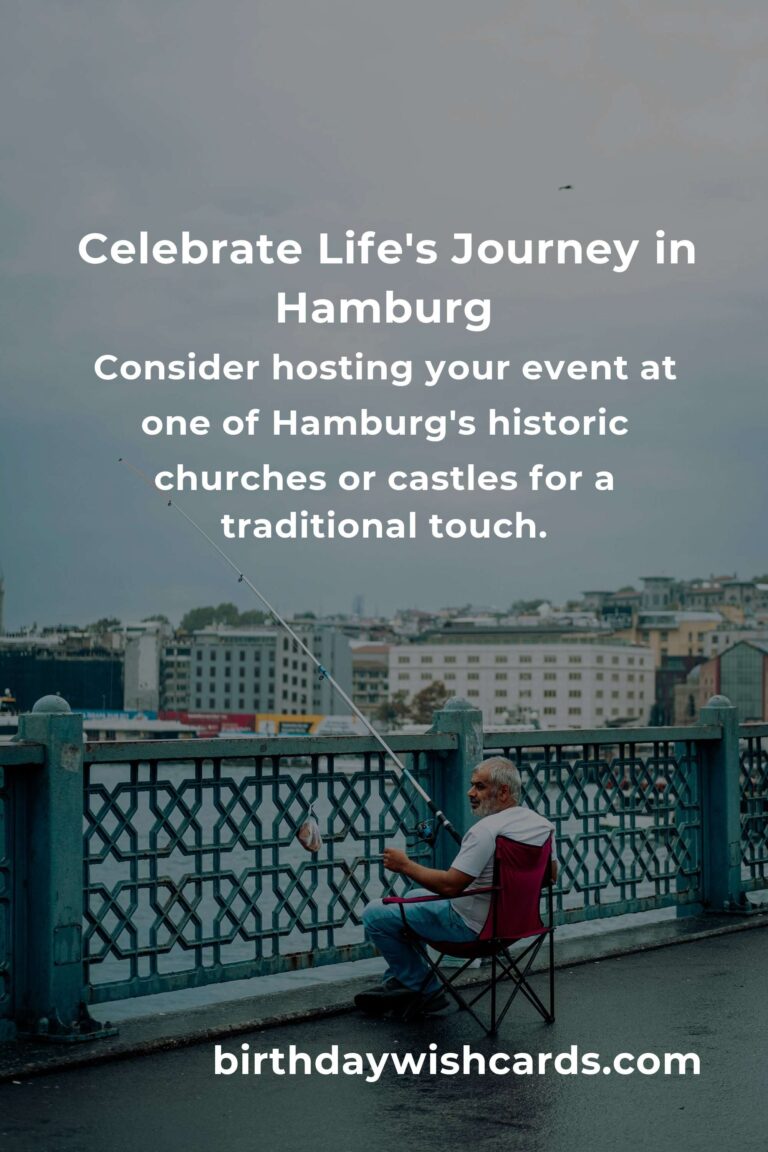 Celebrate Life's Journey in Hamburg

Consider hosting your event at one of Hamburg's historic churches or castles for a traditional touch.

birthdaywishcards.com